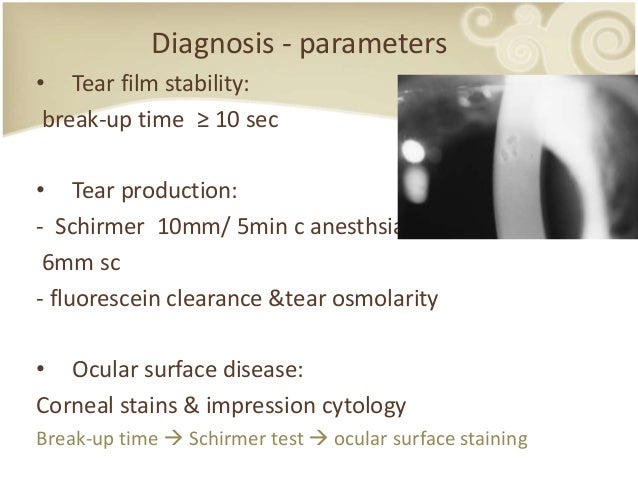 Diagnosis - parameters

• Tear film stability:

break-up time ≥ 10 sec

• Tear production:

- Schirmer 10mm/ 5min c anesthsia

6mm sc

- fluorescein clearance &tear osmolarity

• Ocular surface disease:

Corneal stains & impression cytology

Break-up time → Schirmer test → ocular surface staining